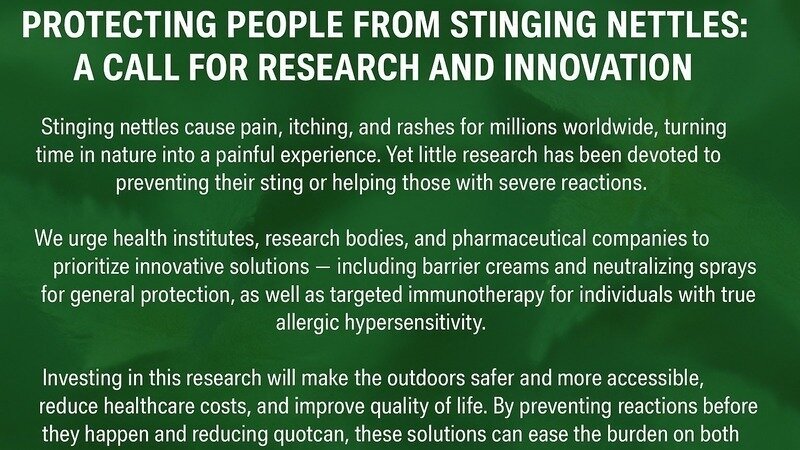 PROTECTING PEOPLE FROM STINGING NETTLES: A CALL FOR RESEARCH AND INNOVATION

Stinging nettles cause pain, itching, and rashes for millions worldwide, turning time in nature into a painful experience. Yet little research has been devoted to preventing their sting or helping those with severe reactions.

We urge health institutes, research bodies, and pharmaceutical companies to prioritize innovative solutions — including barrier creams and neutralizing sprays for general protection, as well as targeted immunotherapy for individuals with true allergic hypersensitivity.

Investing in this research will make the outdoors safer and more accessible, reduce healthcare costs, and improve quality of life. By preventing reactions before they happen and reducing quotcan, these solutions can ease the burden on both